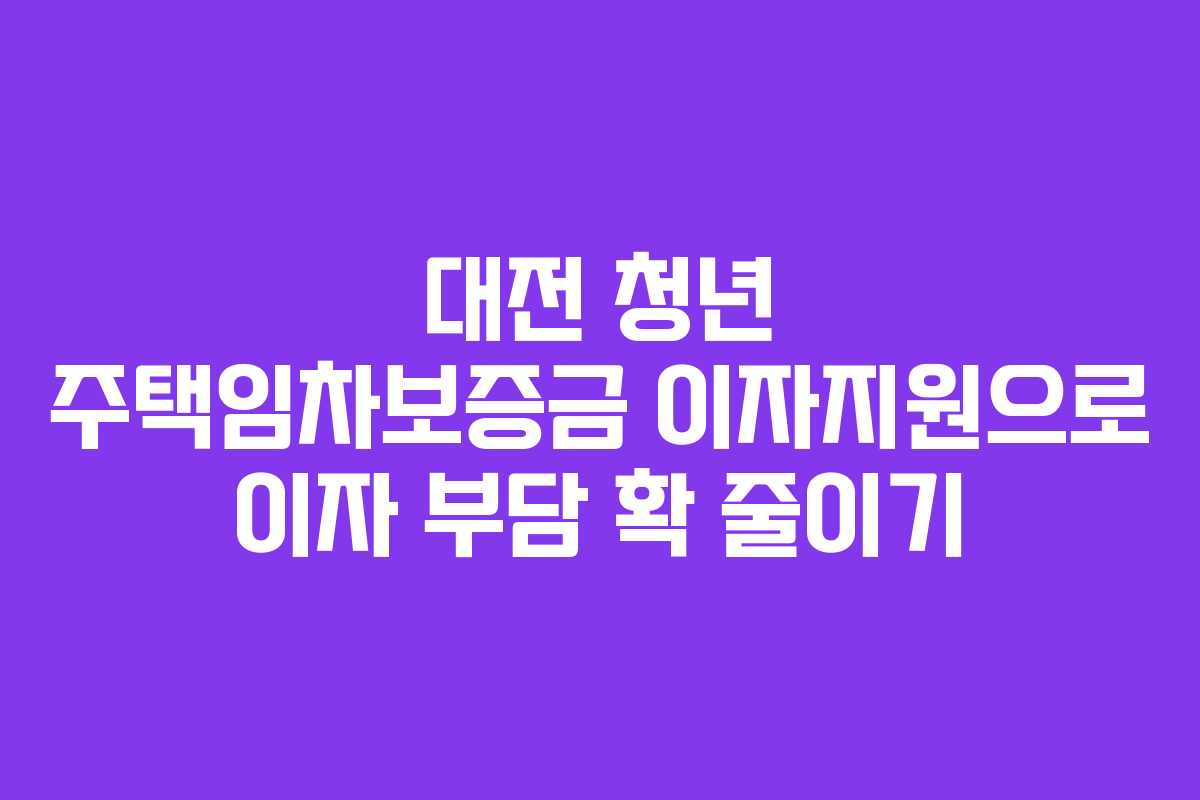 대전 청년
주택임차보증금 이자지원으로
이자 부담 확 줄이기